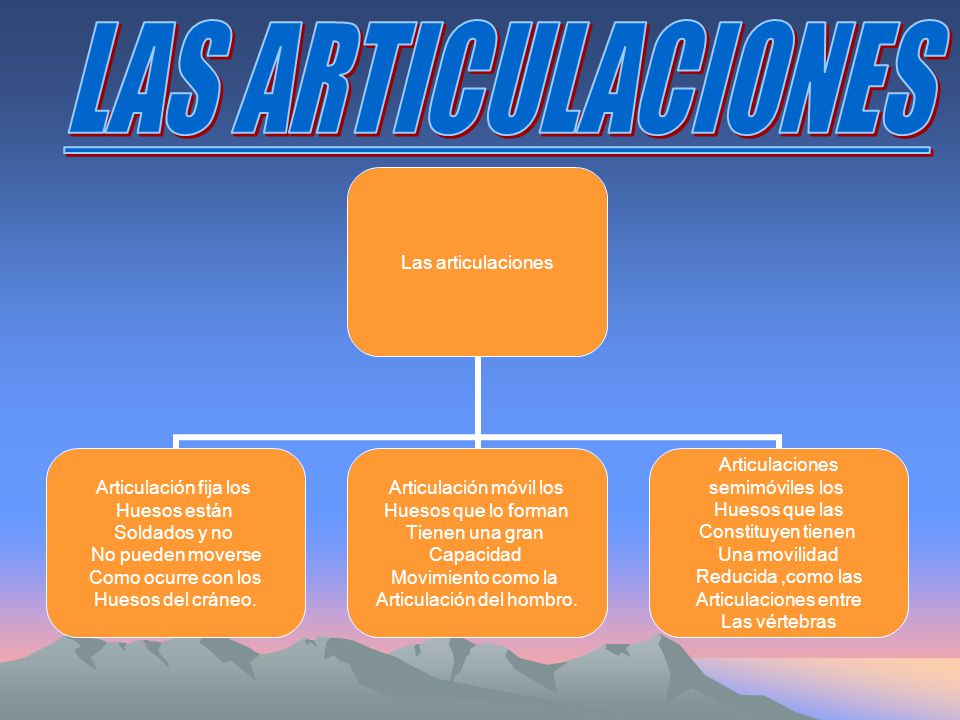 LAS ARTICULACIONES

Las articulaciones

Articulación fija los Huesos están Soldados y no No pueden moverse Como ocurre con los Huesos del cráneo.

Articulación móvil los Huesos que lo forman Tienen una gran Capacidad Movimiento como la Articulación del hombro.

Articulaciones semimóviles los Huesos que las Constituyen tienen Una movilidad Reducida ,como las Articulaciones entre Las vértebras